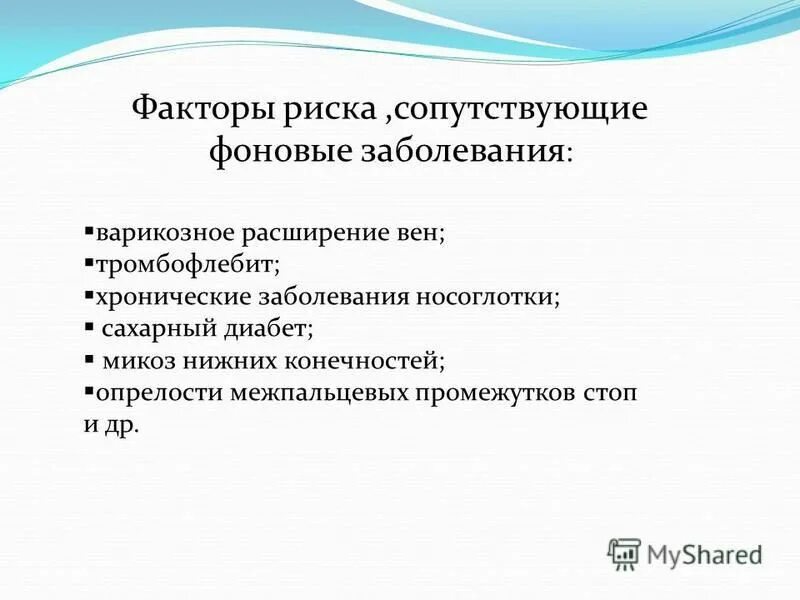 Факторы риска ,сопутствующие фоновые заболевания:

▪варикозное расширение вен;
▪тромбофлебит;
▪хронические заболевания носоглотки;
▪ сахарный диабет;
▪ микоз нижних конечностей;
▪опрелости межпальцевых промежутков стоп и др.

MyShared